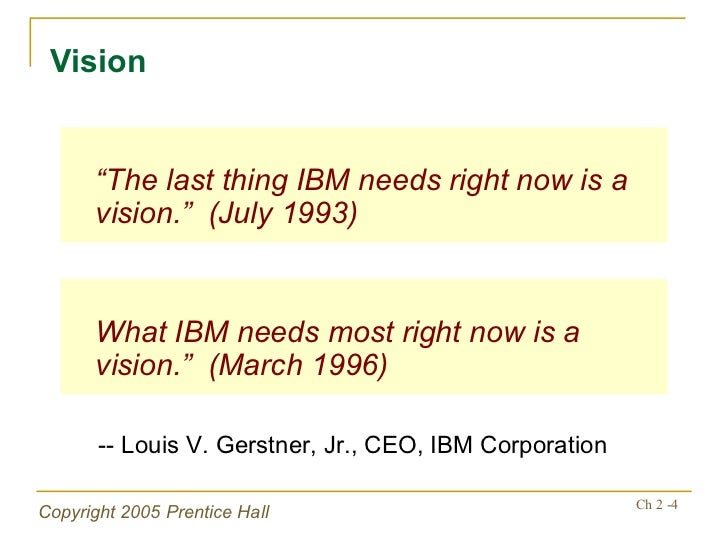 Vision

“The last thing IBM needs right now is a vision.” (July 1993)

What IBM needs most right now is a vision.” (March 1996)

-- Louis V. Gerstner, Jr., CEO, IBM Corporation

Copyright 2005 Prentice Hall

Ch 2 -4